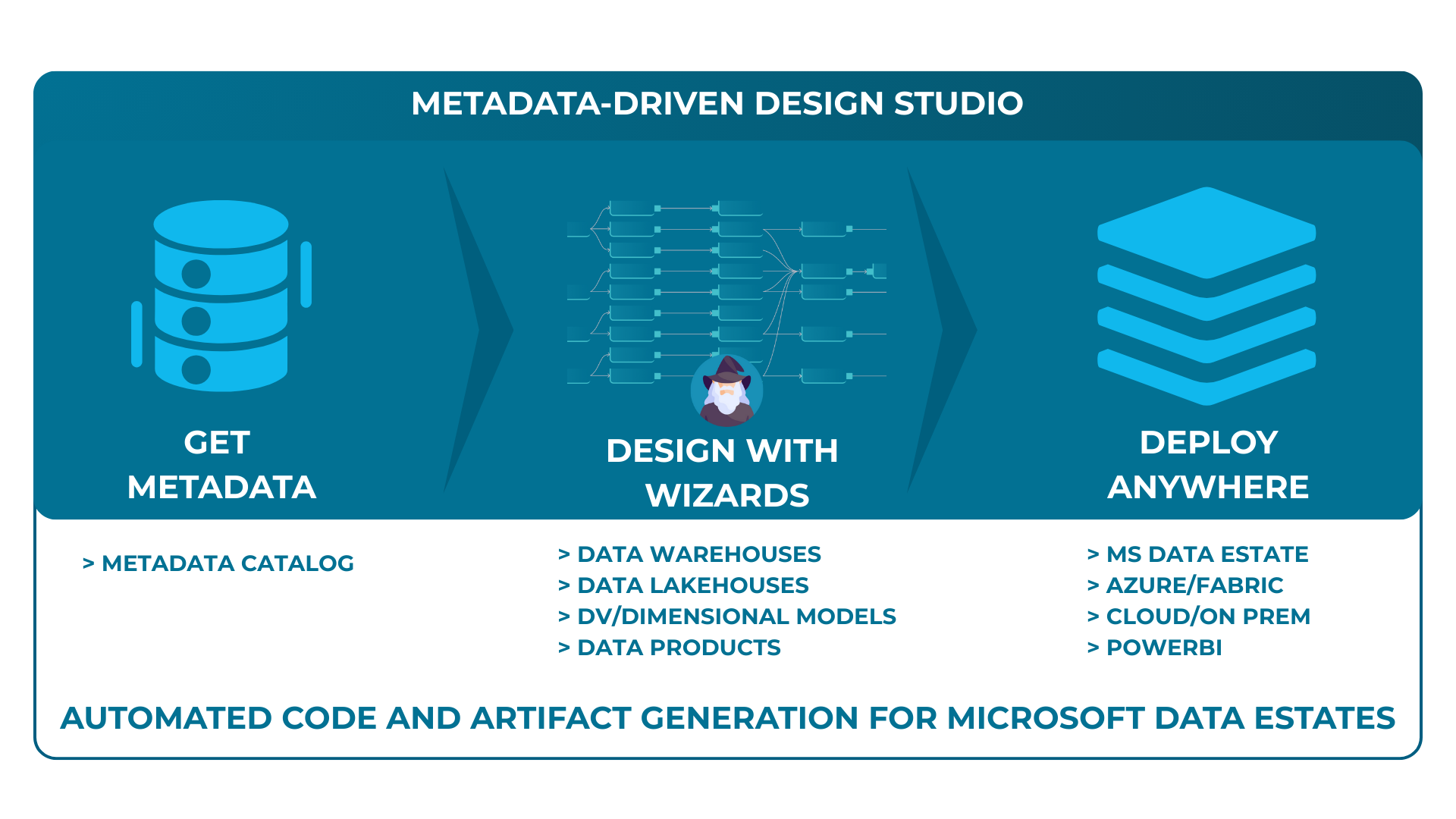 METADATA-DRIVEN DESIGN STUDIO

GET METADATA

DESIGN WITH WIZARDS

DEPLOY ANYWHERE

> METADATA CATALOG

> DATA WAREHOUSES
> DATA LAKEHOUSES
> DV/DIMENSIONAL MODELS
> DATA PRODUCTS

> MS DATA ESTATE
> AZURE/FABRIC
> CLOUD/ON PREM
> POWERBI

AUTOMATED CODE AND ARTIFACT GENERATION FOR MICROSOFT DATA ESTATES